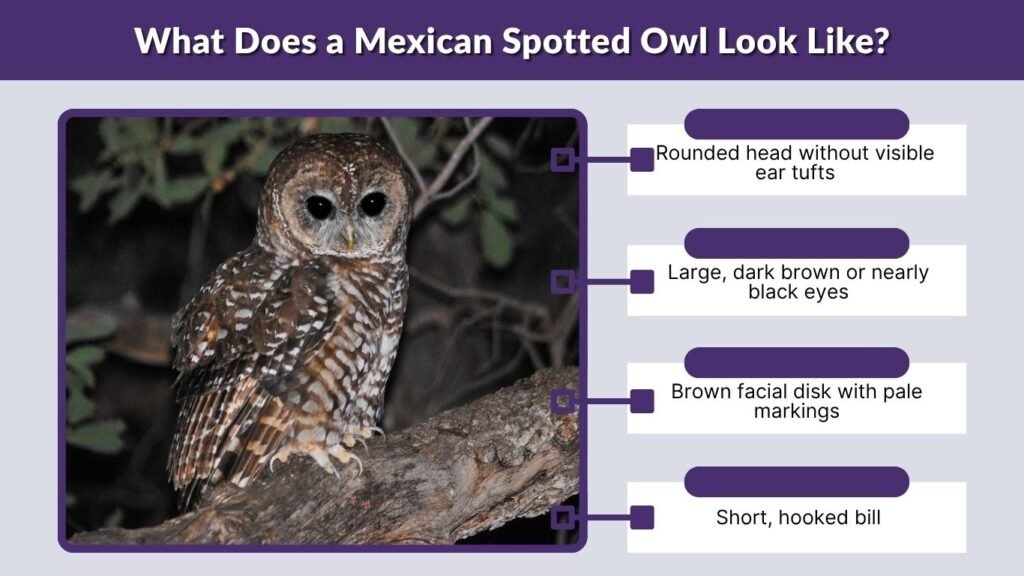 What Does a Mexican Spotted Owl Look Like?

Rounded head without visible ear tufts

Large, dark brown or nearly black eyes

Brown facial disk with pale markings

Short, hooked bill